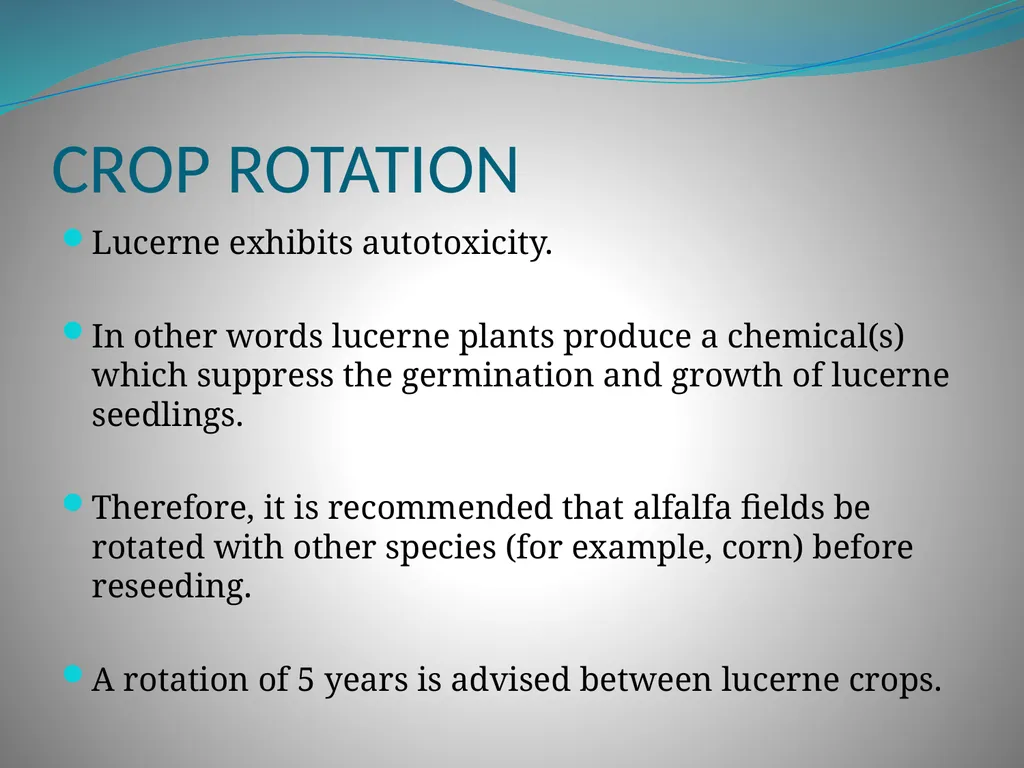 CROP ROTATION

Lucerne exhibits autotoxicity.

In other words lucerne plants produce a chemical(s) which suppress the germination and growth of lucerne seedlings.

Therefore, it is recommended that alfalfa fields be rotated with other species (for example, corn) before reseeding.

A rotation of 5 years is advised between lucerne crops.